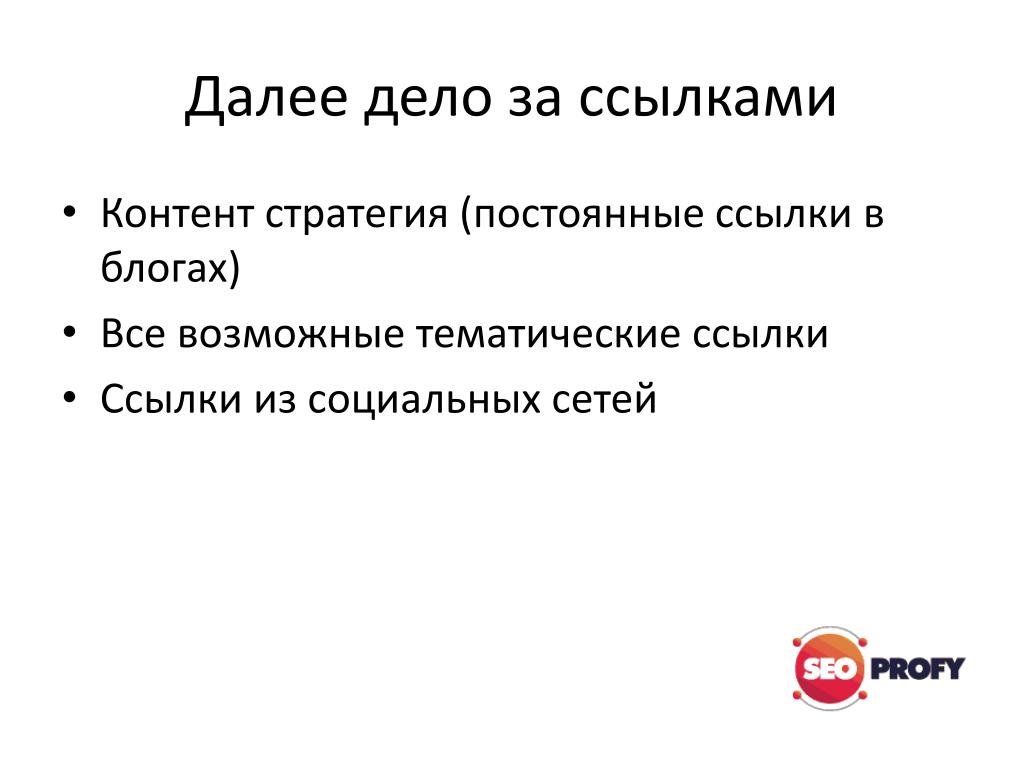 Далее дело за ссылками

• Контент стратегия (постоянные ссылки в блогах)
• Все возможные тематические ссылки
• Ссылки из социальных сетей

SEO PROFY